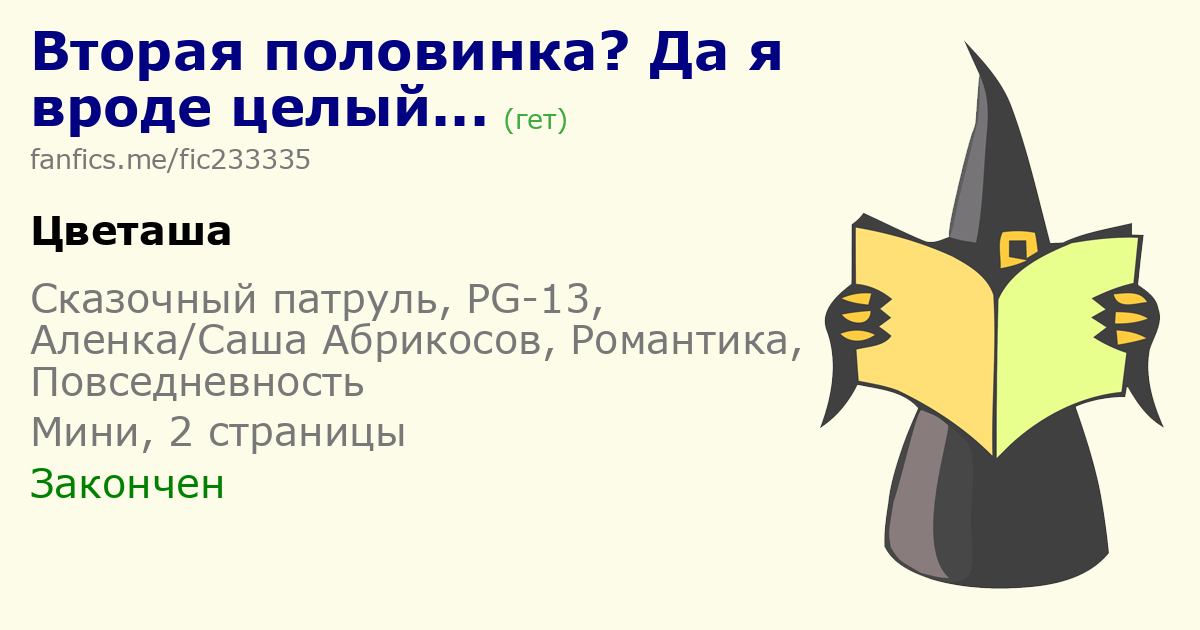 Вторая половинка? Да я вроде целый... (гет)
fanfics.me/fic233335

Цветаша

Сказочный патруль, PG-13, Аленка/Саша Абрикосов, Романтика, Повседневность
Мини, 2 страницы
Закончен